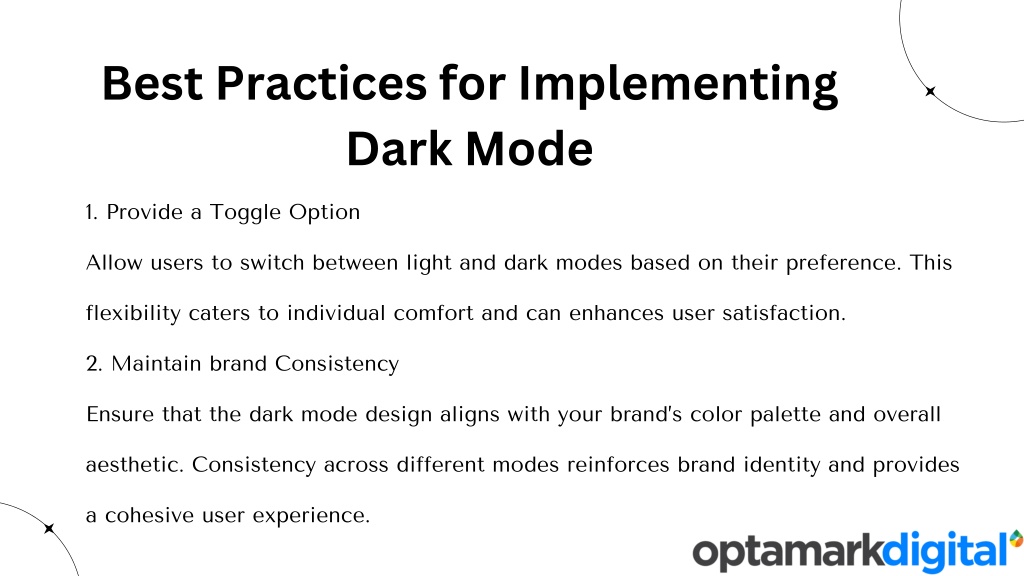 Best Practices for Implementing Dark Mode

1. Provide a Toggle Option

Allow users to switch between light and dark modes based on their preference. This flexibility caters to individual comfort and can enhances user satisfaction.

2. Maintain brand Consistency

Ensure that the dark mode design aligns with your brand's color palette and overall aesthetic. Consistency across different modes reinforces brand identity and provides a cohesive user experience.

optamarkdigital